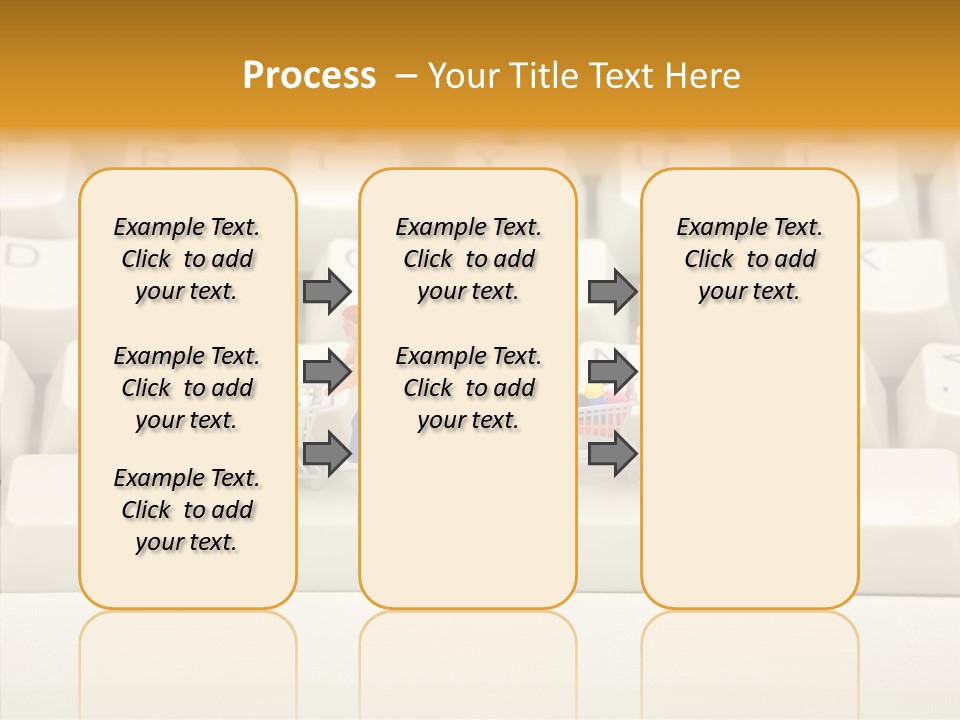 Process – Your Title Text Here

Example Text. Click to add your text.

Example Text. Click to add your text.

Example Text. Click to add your text.

Example Text. Click to add your text.

Example Text. Click to add your text.

Example Text. Click to add your text.